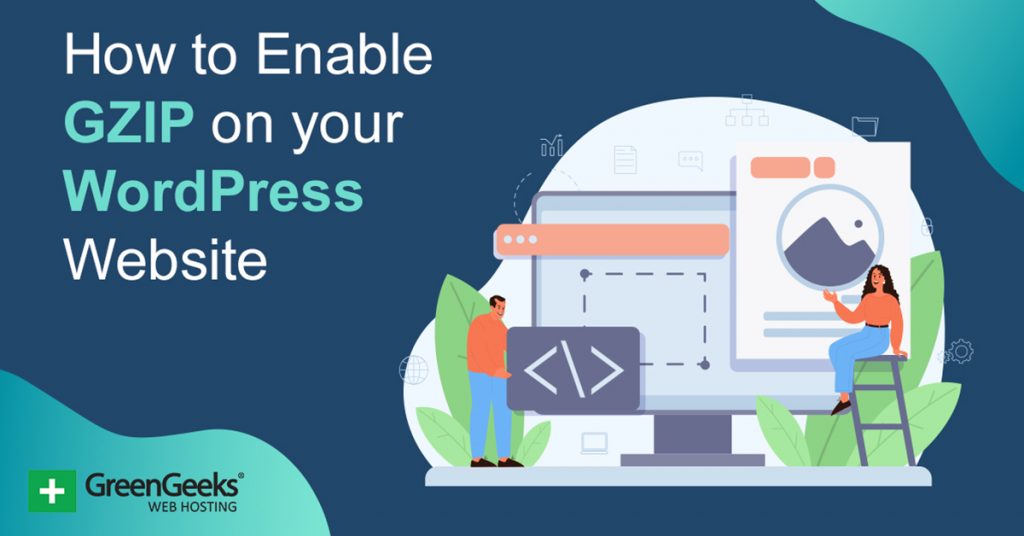 How to Enable GZIP on your WordPress Website

</>

GreenGeeks®
WEB HOSTING